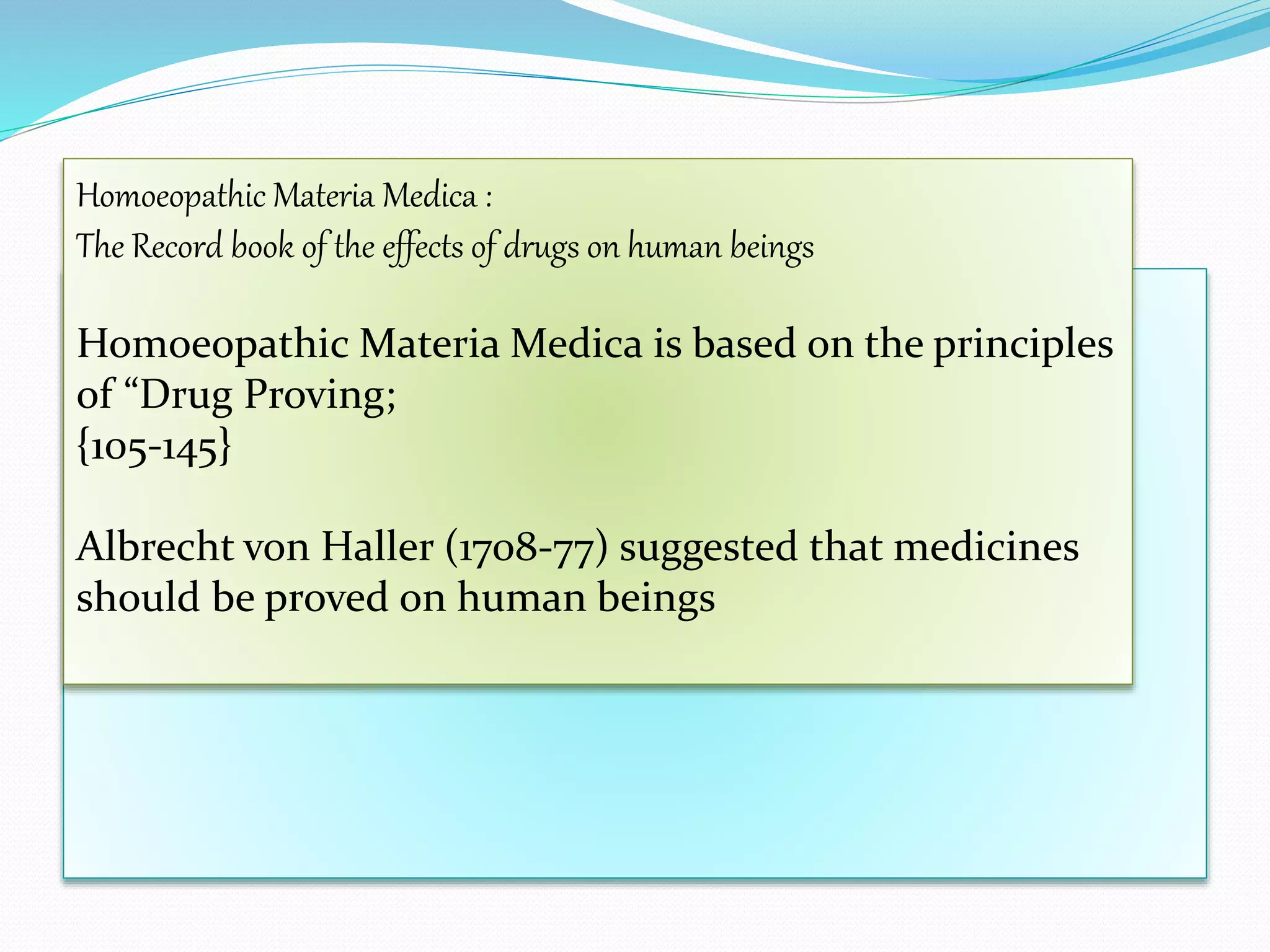 Homoeopathic Materia Medica :
The Record book of the effects of drugs on human beings

Homoeopathic Materia Medica is based on the principles of “Drug Proving;
{105-145}

Albrecht von Haller (1708-77) suggested that medicines should be proved on human beings